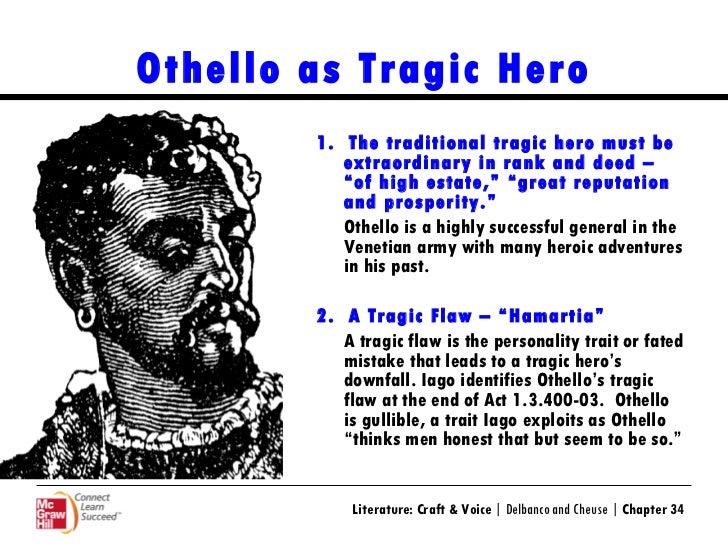 Othello as Tragic Hero

1. The traditional tragic hero must be extraordinary in rank and deed – "of high estate," "great reputation and prosperity."

Othello is a highly successful general in the Venetian army with many heroic adventures in his past.

2. A Tragic Flaw – "Hamartia"

A tragic flaw is the personality trait or fated mistake that leads to a tragic hero's downfall. Iago identifies Othello's tragic flaw at the end of Act 1.3.400-03. Othello is gullible, a trait Iago exploits as Othello "thinks men honest that but seem to be so."

Mc Graw Hill Connect Learn Succeed™

Literature: Craft & Voice | Delbanco and Cheuse | Chapter 34